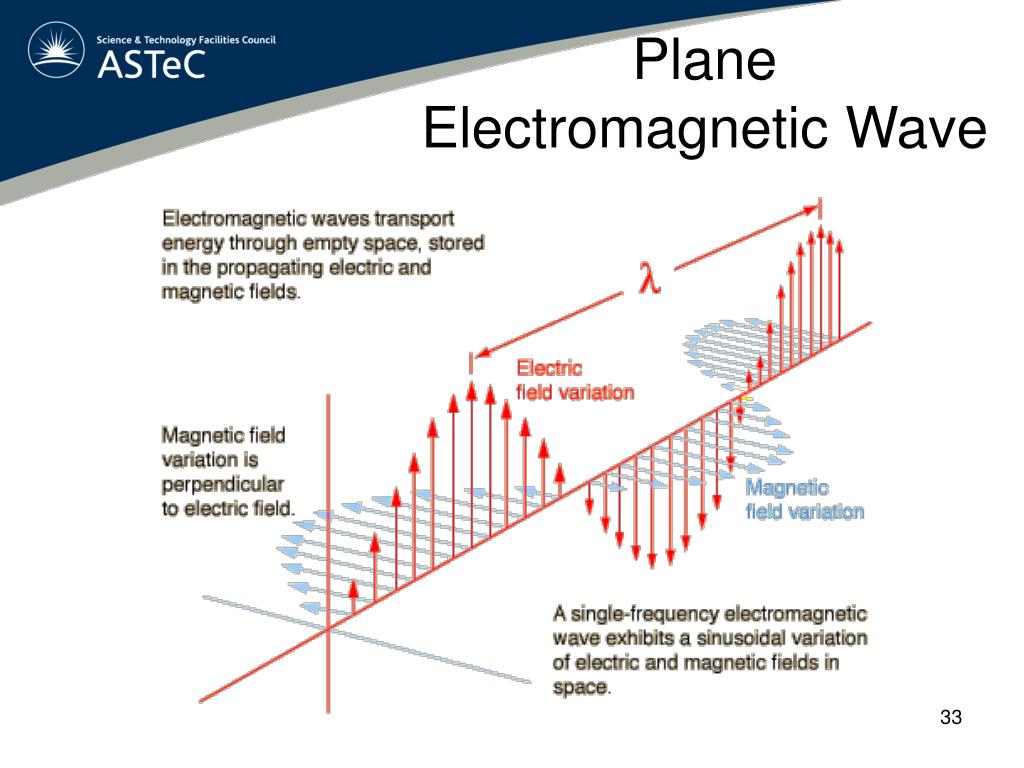 Science & Technology Facilities Council
ASTeC

Plane
Electromagnetic Wave

Electromagnetic waves transport energy through empty space, stored in the propagating electric and magnetic fields.

$\lambda$

Electric field variation

Magnetic field variation is perpendicular to electric field.

Magnetic field variation

A single-frequency electromagnetic wave exhibits a sinusoidal variation of electric and magnetic fields in space.

33